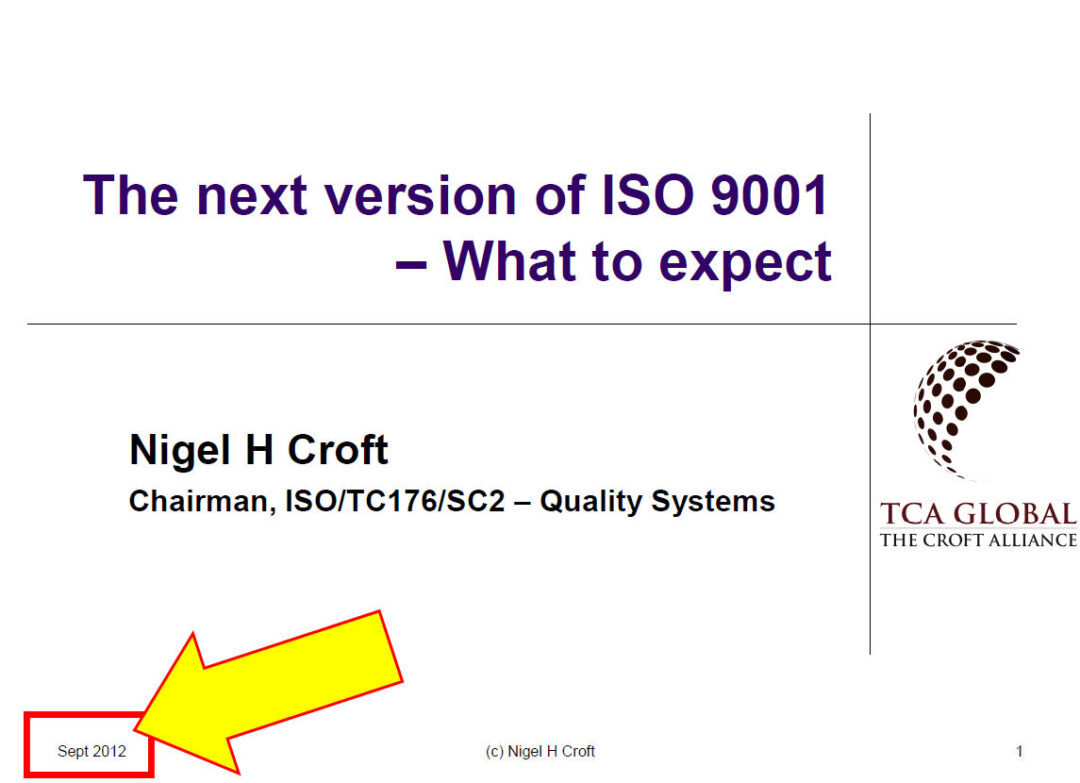 The next version of ISO 9001 – What to expect

Nigel H Croft

Chairman, ISO/TC176/SC2 – Quality Systems

TCA GLOBAL
THE CROFT ALLIANCE

Sept 2012

(c) Nigel H Croft

1